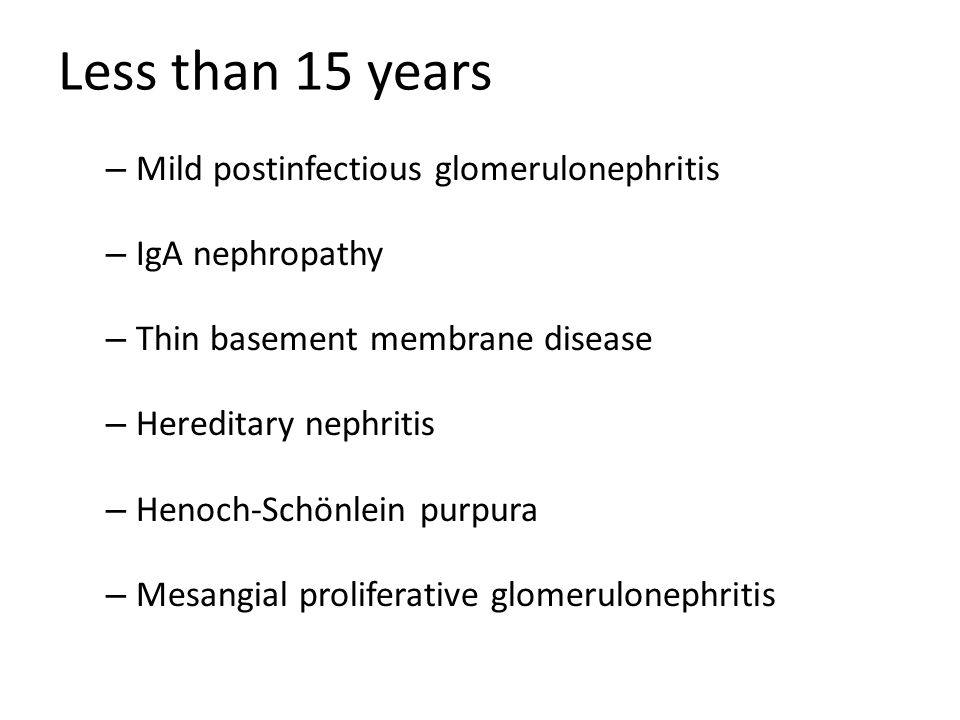 Less than 15 years

– Mild postinfectious glomerulonephritis

– IgA nephropathy

– Thin basement membrane disease

– Hereditary nephritis

– Henoch-Schönlein purpura

– Mesangial proliferative glomerulonephritis